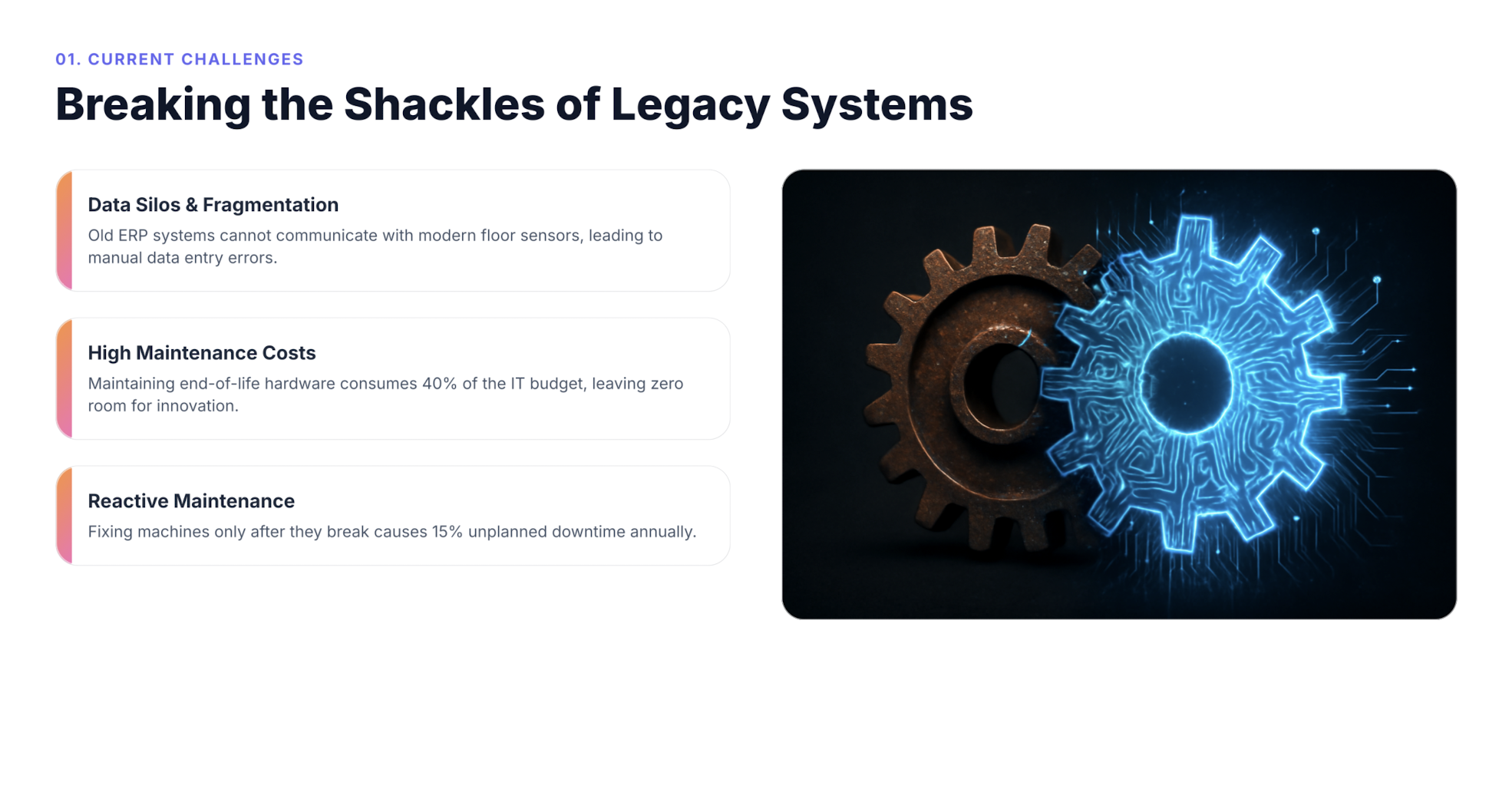 01. CURRENT CHALLENGES

Breaking the Shackles of Legacy Systems

Data Silos & Fragmentation

Old ERP systems cannot communicate with modern floor sensors, leading to manual data entry errors.

High Maintenance Costs

Maintaining end-of-life hardware consumes 40% of the IT budget, leaving zero room for innovation.

Reactive Maintenance

Fixing machines only after they break causes 15% unplanned downtime annually.